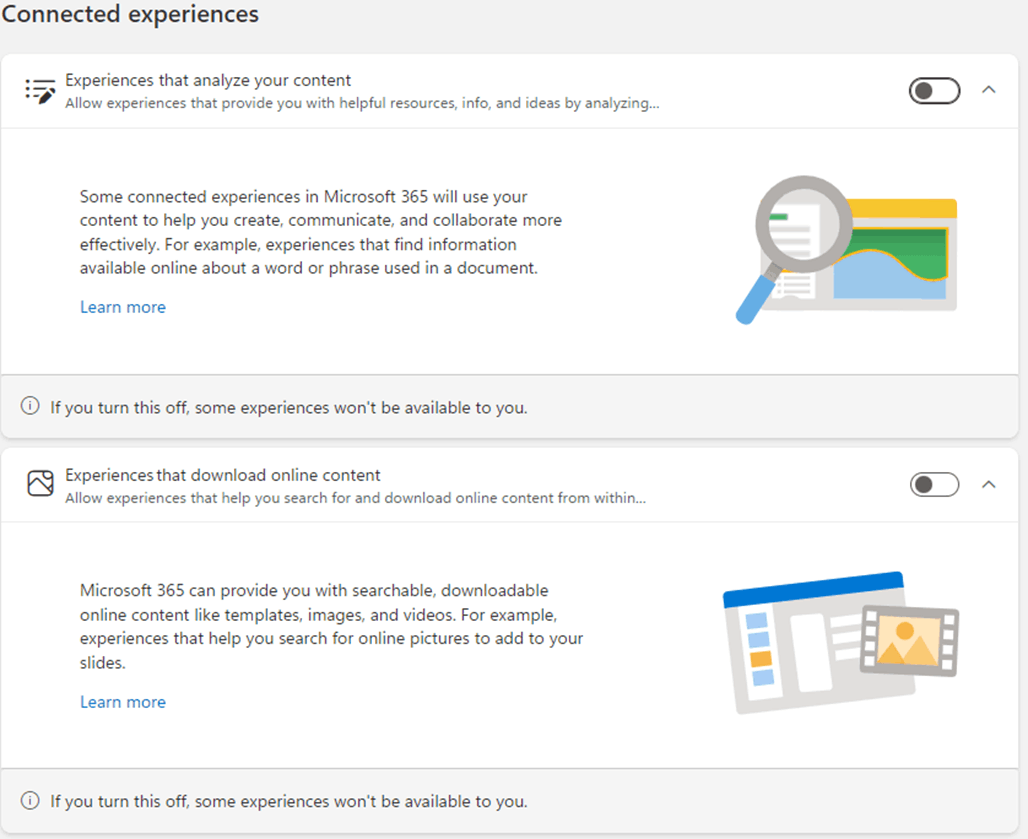 Connected experiences

Experiences that analyze your content
Allow experiences that provide you with helpful resources, info, and ideas by analyzing...

Some connected experiences in Microsoft 365 will use your content to help you create, communicate, and collaborate more effectively. For example, experiences that find information available online about a word or phrase used in a document.

Learn more

If you turn this off, some experiences won't be available to you.

Experiences that download online content
Allow experiences that help you search for and download online content from within...

Microsoft 365 can provide you with searchable, downloadable online content like templates, images, and videos. For example, experiences that help you search for online pictures to add to your slides.

Learn more

If you turn this off, some experiences won't be available to you.